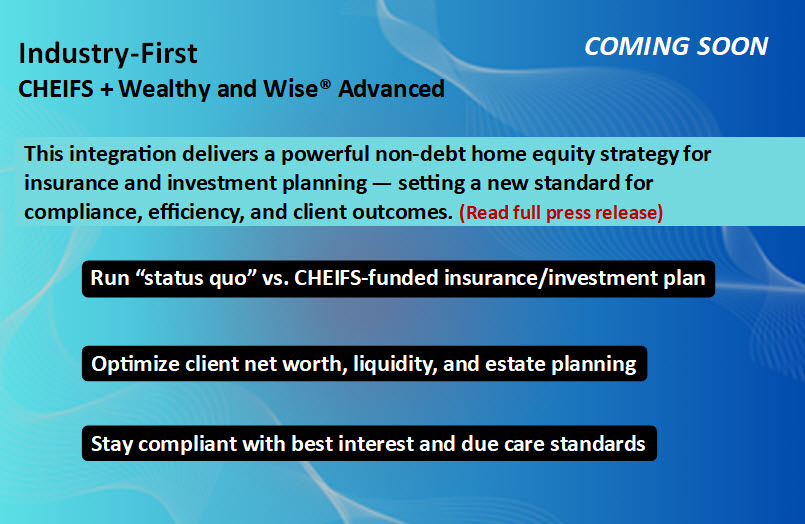 Industry-First
CHEIFS + Wealthy and Wise® Advanced

COMING SOON

This integration delivers a powerful non-debt home equity strategy for insurance and investment planning — setting a new standard for compliance, efficiency, and client outcomes. (Read full press release)

Run “status quo” vs. CHEIFS-funded insurance/investment plan

Optimize client net worth, liquidity, and estate planning

Stay compliant with best interest and due care standards